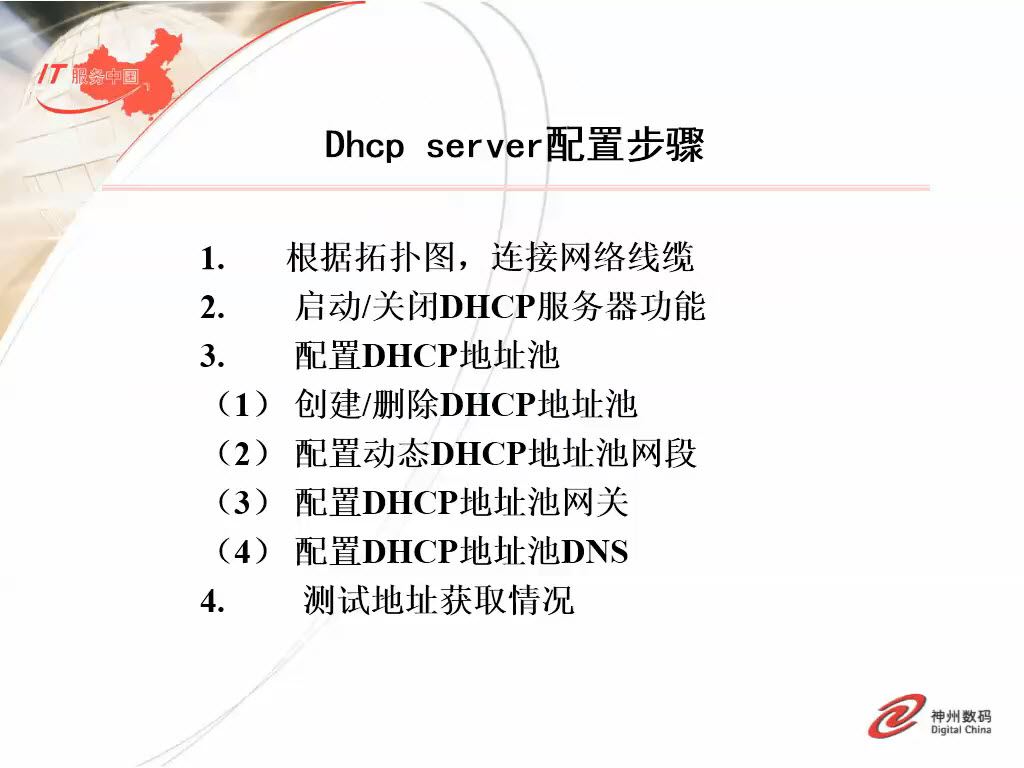 IT 服务中国

Dhcp server配置步骤

1. 根据拓扑图，连接网络线缆
2. 启动/关闭DHCP服务器功能
3. 配置DHCP地址池
（1） 创建/删除DHCP地址池
（2） 配置动态DHCP地址池网段
（3） 配置DHCP地址池网关
（4） 配置DHCP地址池DNS
4. 测试地址获取情况

神州数码
Digital China